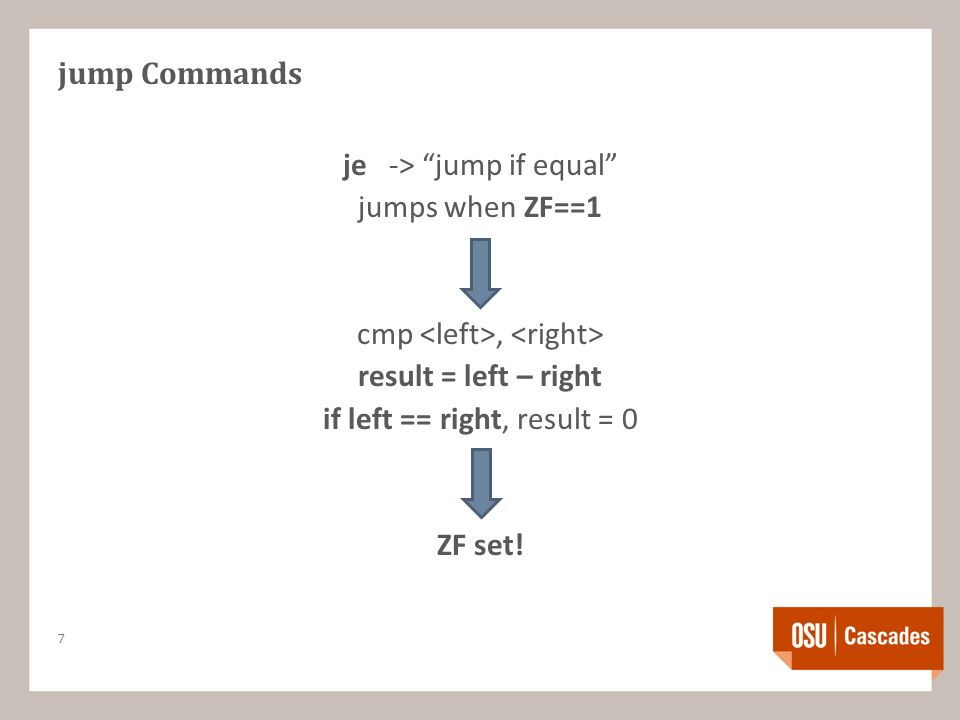 jump Commands

je -> “jump if equal”
jumps when ZF==1

cmp <left>, <right>
result = left – right
if left == right, result = 0

ZF set!

7

OSU | Cascades